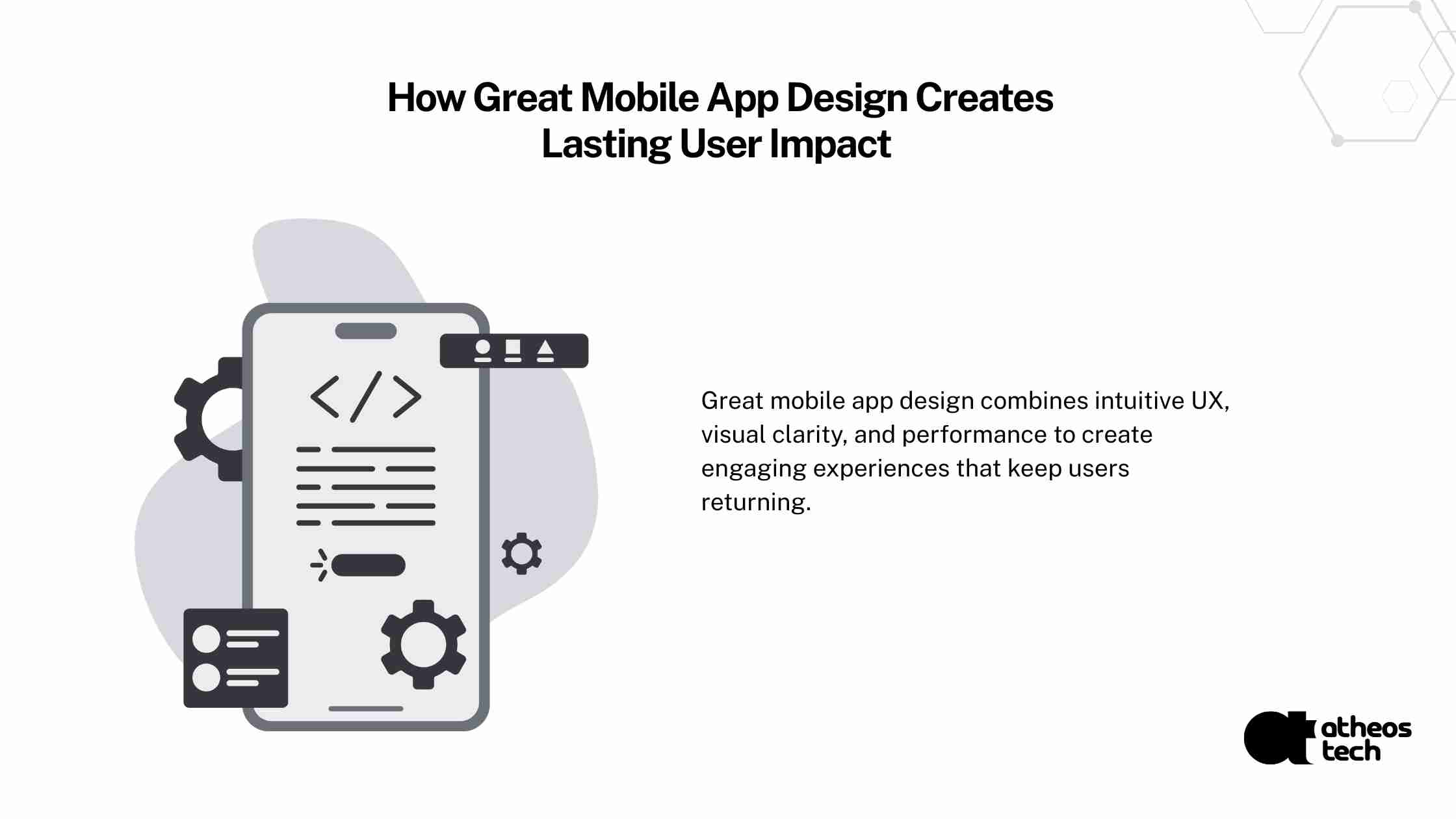 How Great Mobile App Design Creates Lasting User Impact

</>

Great mobile app design combines intuitive UX, visual clarity, and performance to create engaging experiences that keep users returning.

atheos tech